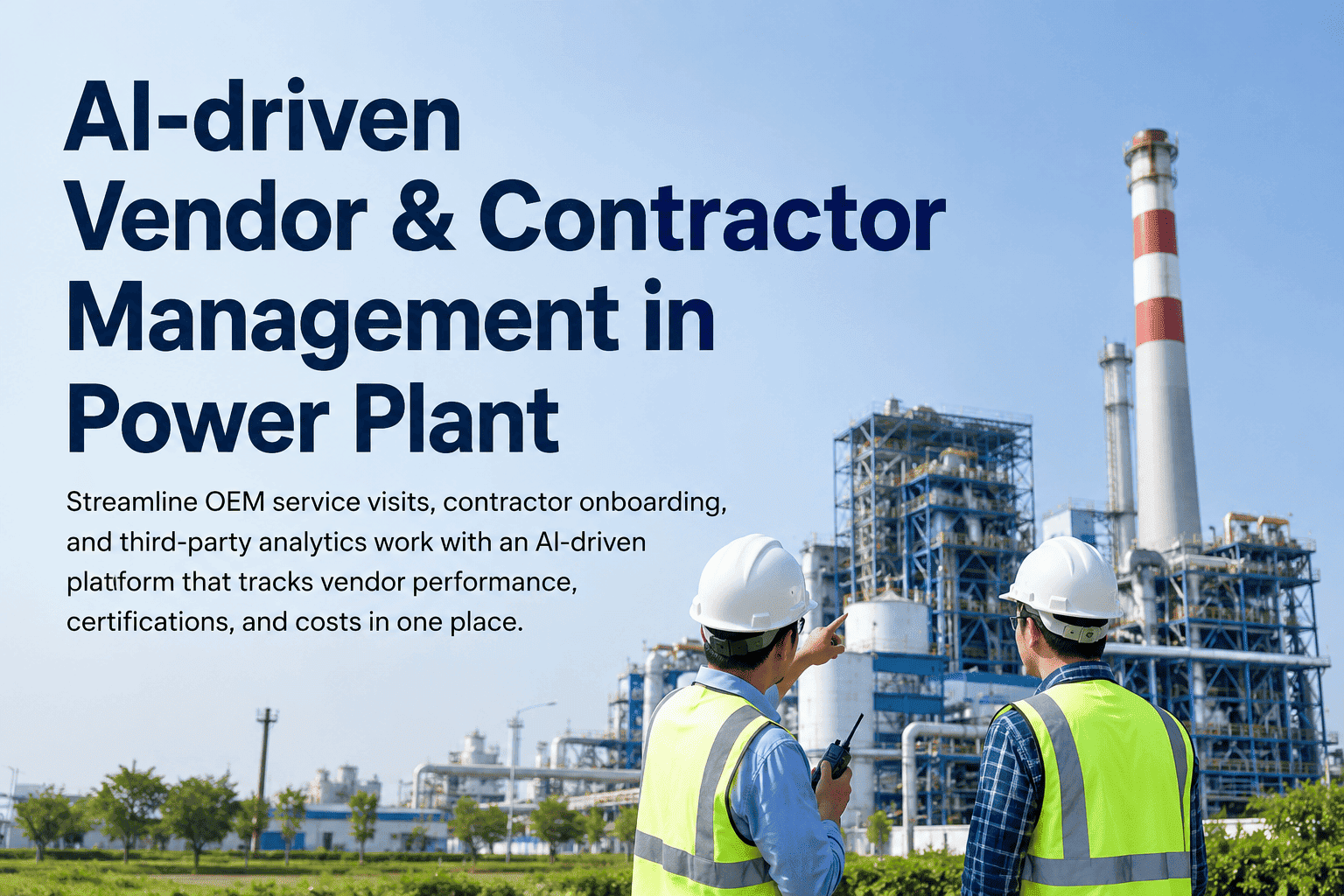 AI-driven Vendor & Contractor Management in Power Plant

Streamline OEM service visits, contractor onboarding, and third-party analytics work with an AI-driven platform that tracks vendor performance, certifications, and costs in one place.